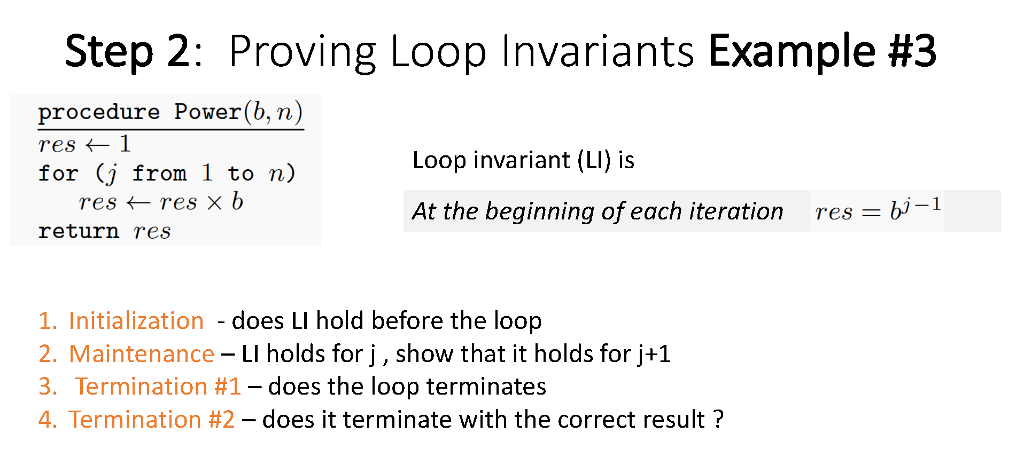 Step 2: Proving Loop Invariants Example #3

procedure Power$(b, n)$
$res \leftarrow 1$
for ($j$ from 1 to $n$)
$res \leftarrow res \times b$
return $res$

Loop invariant (LI) is

At the beginning of each iteration $res = b^{j-1}$

1. Initialization - does LI hold before the loop
2. Maintenance – LI holds for j , show that it holds for j+1
3. Termination #1 – does the loop terminates
4. Termination #2 – does it terminate with the correct result ?